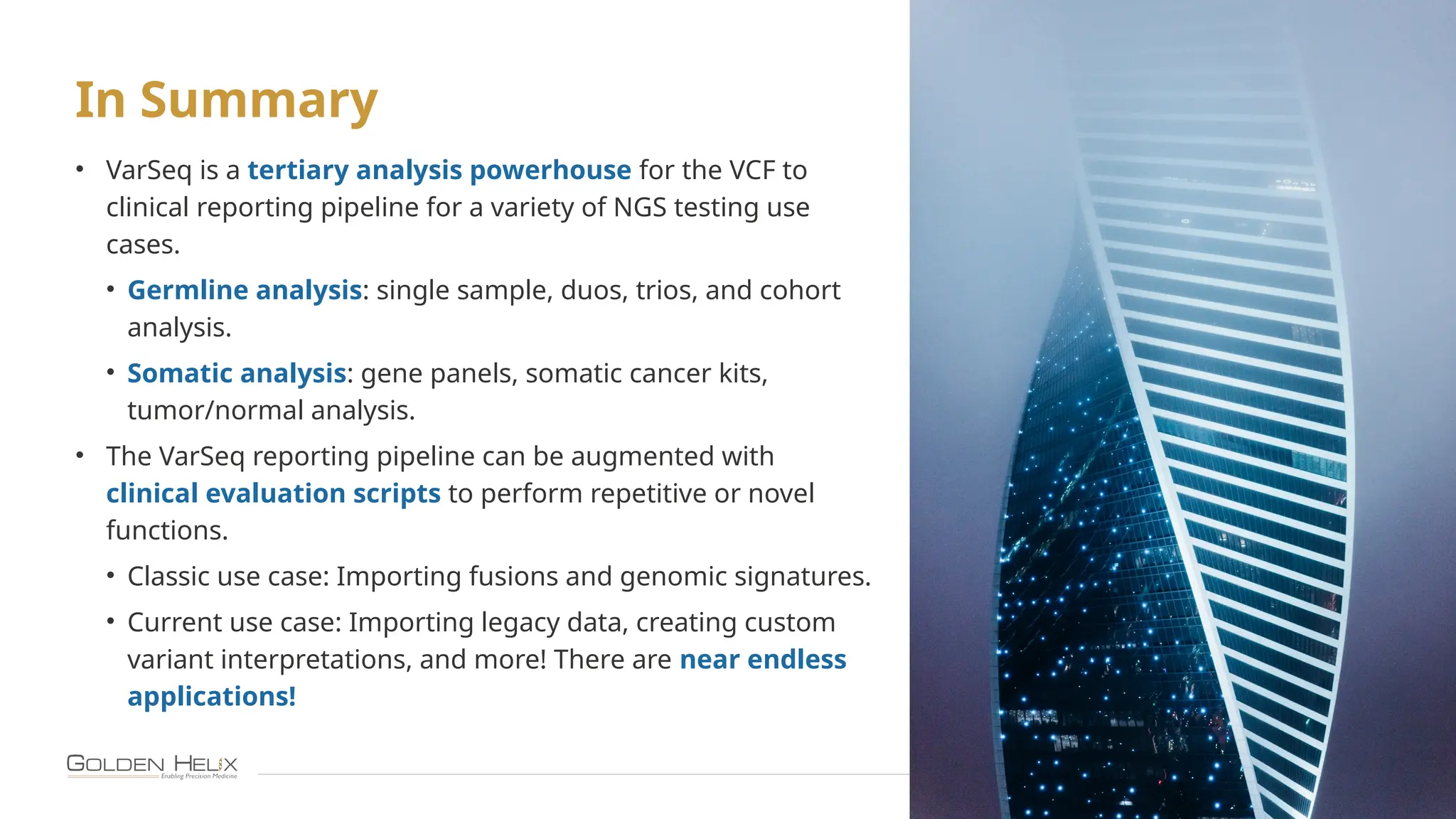 In Summary

• VarSeq is a tertiary analysis powerhouse for the VCF to clinical reporting pipeline for a variety of NGS testing use cases.

• Germline analysis: single sample, duos, trios, and cohort analysis.

• Somatic analysis: gene panels, somatic cancer kits, tumor/normal analysis.

• The VarSeq reporting pipeline can be augmented with clinical evaluation scripts to perform repetitive or novel functions.

• Classic use case: Importing fusions and genomic signatures.

• Current use case: Importing legacy data, creating custom variant interpretations, and more! There are near endless applications!

GOLDEN HELIX
Enabling Precision Medicine